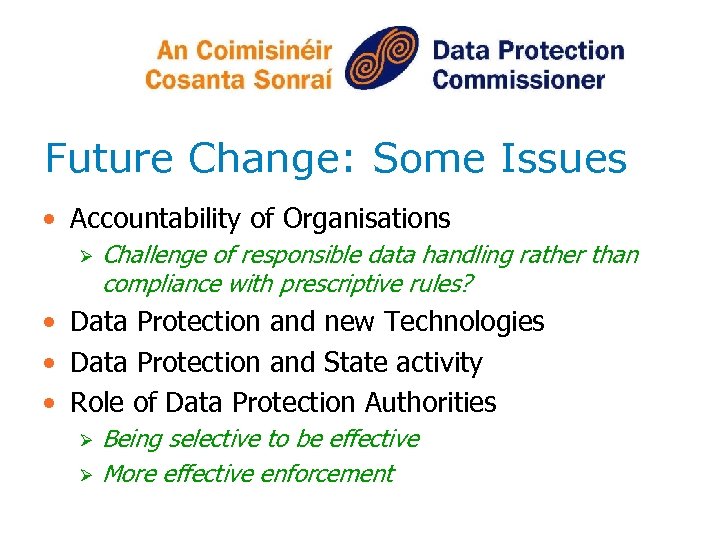 An Coimisinéir Cosanta Sonraí

Data Protection Commissioner

Future Change: Some Issues

• Accountability of Organisations
  ➢ Challenge of responsible data handling rather than compliance with prescriptive rules?
• Data Protection and new Technologies
• Data Protection and State activity
• Role of Data Protection Authorities
  ➢ Being selective to be effective
  ➢ More effective enforcement